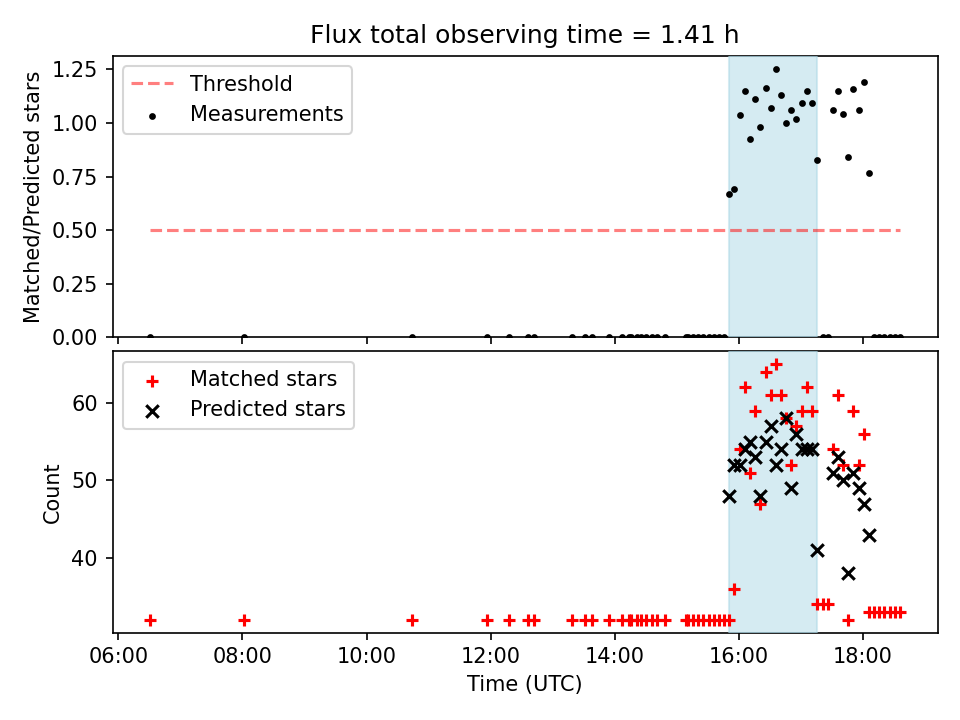 Flux total observing time = 1.41 h

Matched/Predicted stars

1.25
1.00
0.75
0.50
0.25
0.00

Threshold
Measurements

Count

60
50
40

Matched stars
Predicted stars

06:00
08:00
10:00
12:00
14:00
16:00
18:00

Time (UTC)